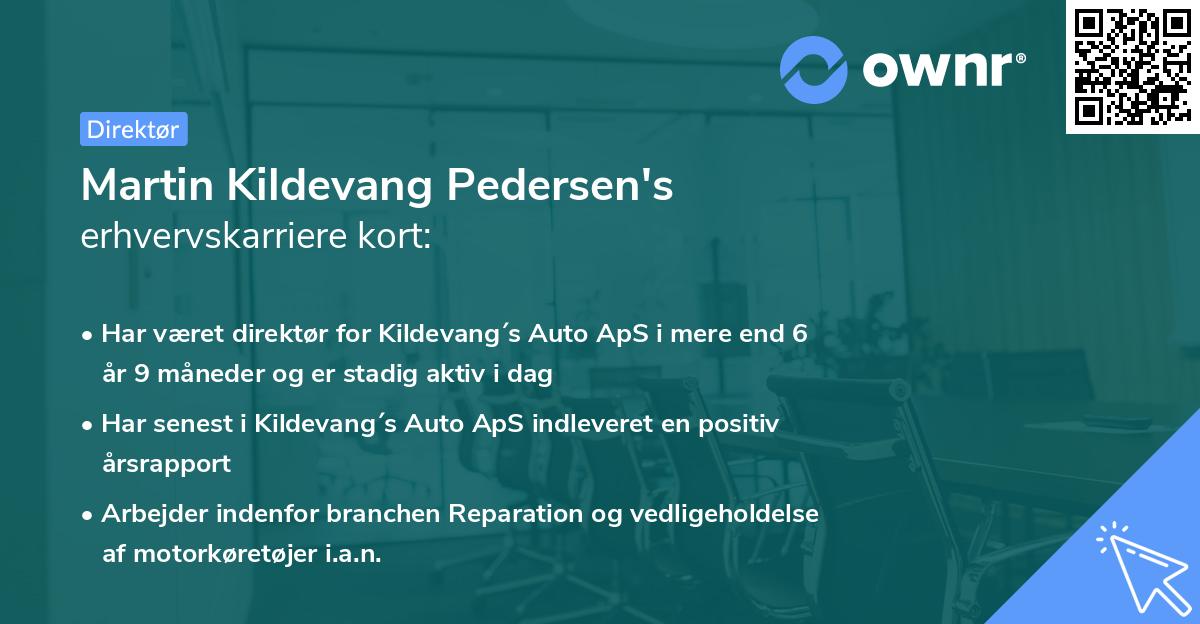 ownr®

Direktør

Martin Kildevang Pedersen's erhvervskarriere kort:

• Har været direktør for Kildevang´s Auto ApS i mere end 6 år 9 måneder og er stadig aktiv i dag
• Har senest i Kildevang´s Auto ApS indleveret en positiv årsrapport
• Arbejder indenfor branchen Reparation og vedligeholdelse af motorkøretøjer i.a.n.